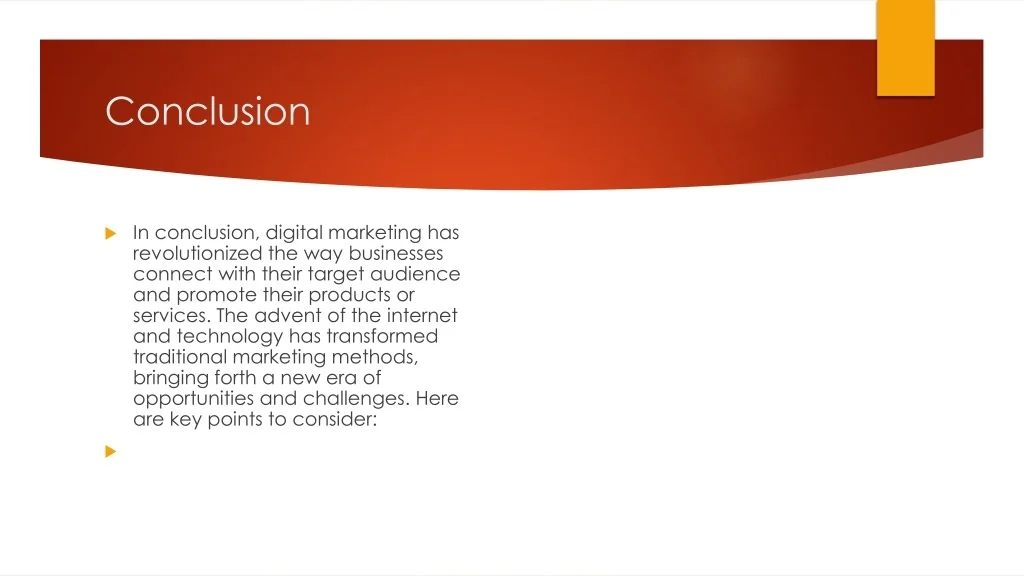 Conclusion

In conclusion, digital marketing has revolutionized the way businesses connect with their target audience and promote their products or services. The advent of the internet and technology has transformed traditional marketing methods, bringing forth a new era of opportunities and challenges. Here are key points to consider: